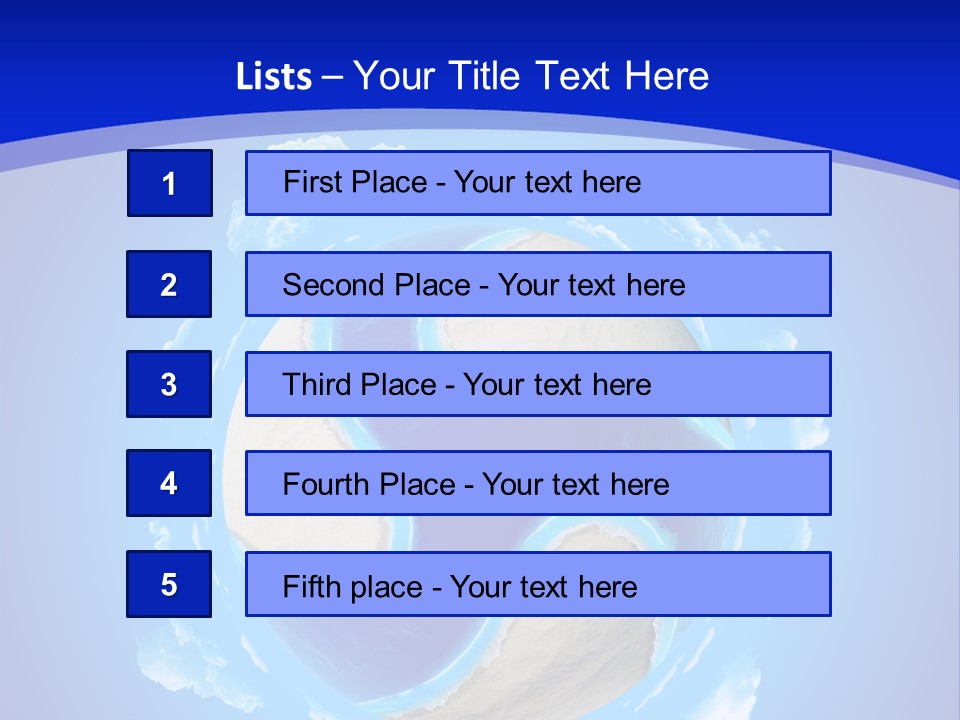 Lists – Your Title Text Here

1

First Place - Your text here

2

Second Place - Your text here

3

Third Place - Your text here

4

Fourth Place - Your text here

5

Fifth place - Your text here